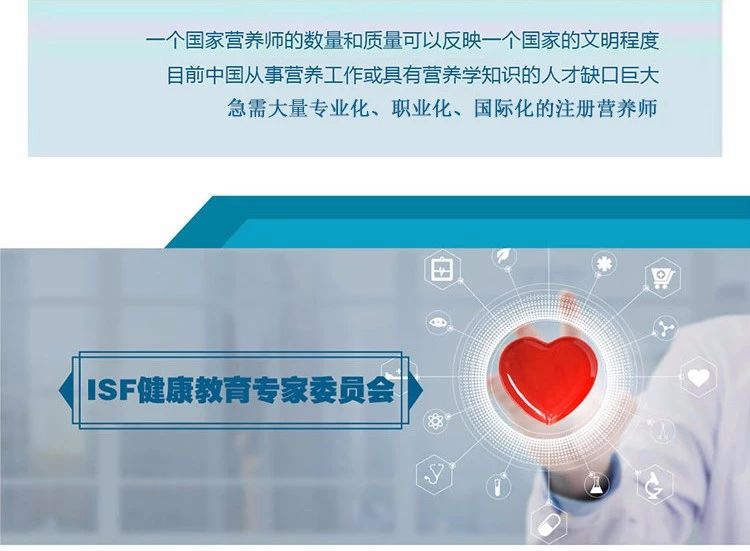 一个国家营养师的数量和质量可以反映一个国家的文明程度
目前中国从事营养工作或具有营养学知识的人才缺口巨大
急需大量专业化、职业化、国际化的注册营养师

ISF健康教育专家委员会